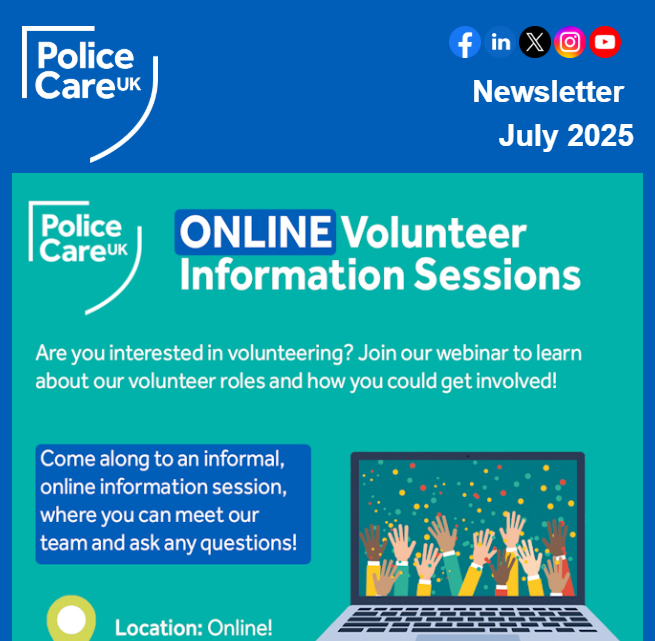 Police Care UK

Newsletter
July 2025

Police Care UK

ONLINE Volunteer Information Sessions

Are you interested in volunteering? Join our webinar to learn about our volunteer roles and how you could get involved!

Come along to an informal, online information session, where you can meet our team and ask any questions!

Location: Online!